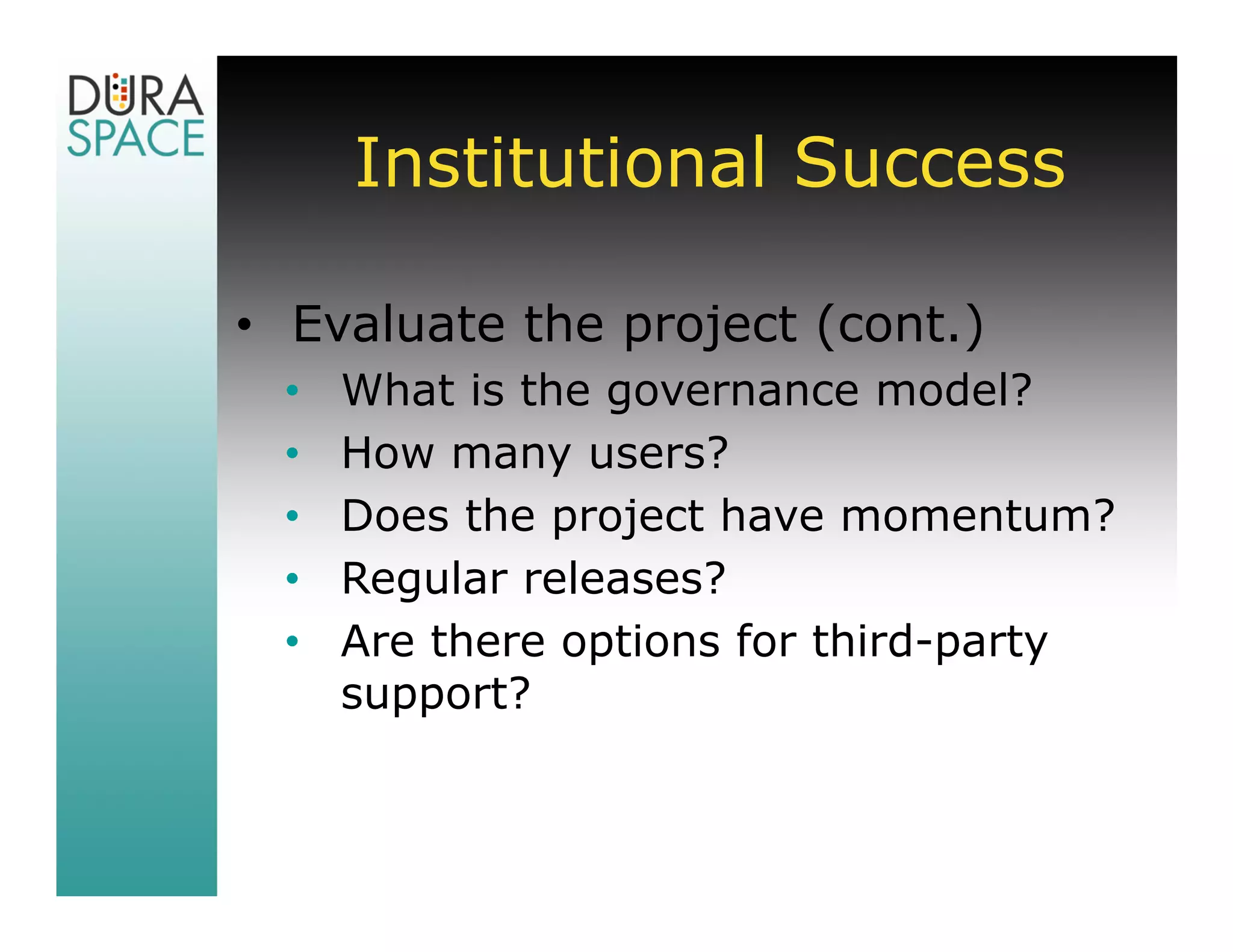 DURA SPACE

Institutional Success

• Evaluate the project (cont.)
  • What is the governance model?
  • How many users?
  • Does the project have momentum?
  • Regular releases?
  • Are there options for third-party support?